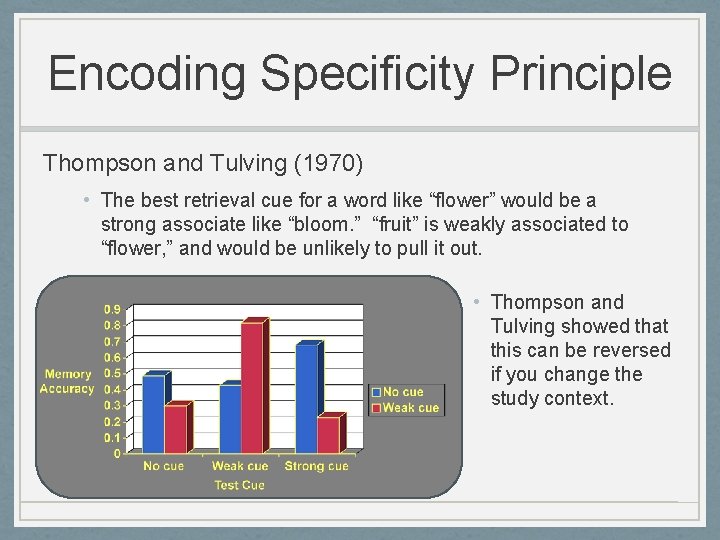 Encoding Specificity Principle

Thompson and Tulving (1970)

• The best retrieval cue for a word like “flower” would be a strong associate like “bloom.” “fruit” is weakly associated to “flower,” and would be unlikely to pull it out.

Memory Accuracy

0.9
0.8
0.7
0.6
0.5
0.4
0.3
0.2
0.1
0

No cue
Weak cue
Strong cue

Test Cue

No cue
Weak cue

• Thompson and Tulving showed that this can be reversed if you change the study context.